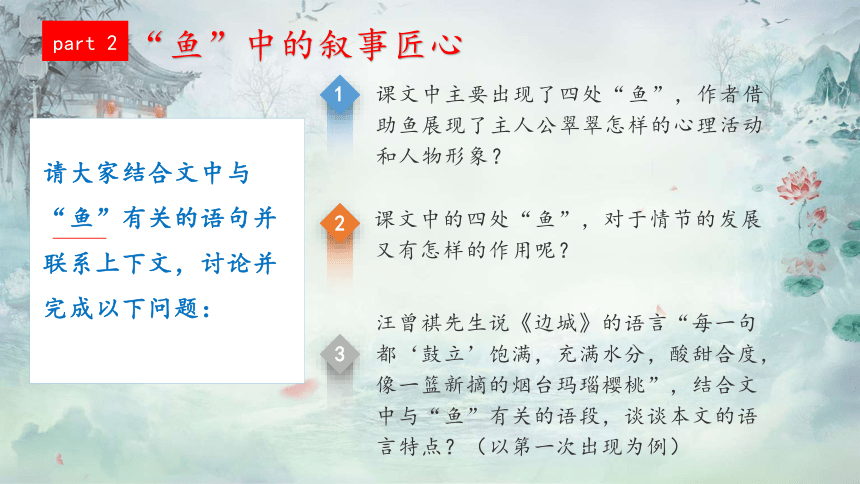 part 2 “鱼”中的叙事匠心

请大家结合文中与“鱼”有关的语句并联系上下文，讨论并完成以下问题：

1 课文中主要出现了四处“鱼”，作者借助鱼展现了主人公翠翠怎样的心理活动和人物形象？

2 课文中的四处“鱼”，对于情节的发展又有怎样的作用呢？

3 汪曾祺先生说《边城》的语言“每一句都‘鼓立’饱满，充满水分，酸甜合度，像一篮新摘的烟台玛瑙樱桃”，结合文中与“鱼”有关的语段，谈谈本文的语言特点？（以第一次出现为例）